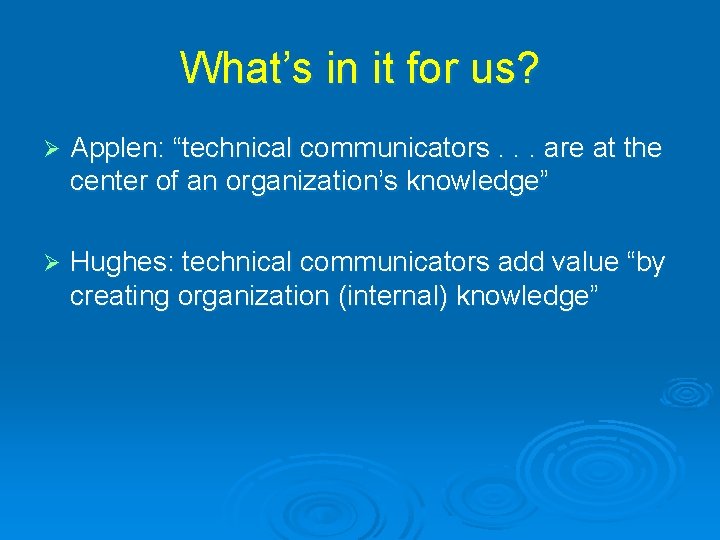 What’s in it for us?

➢ Applen: “technical communicators . . . are at the center of an organization’s knowledge”

➢ Hughes: technical communicators add value “by creating organization (internal) knowledge”